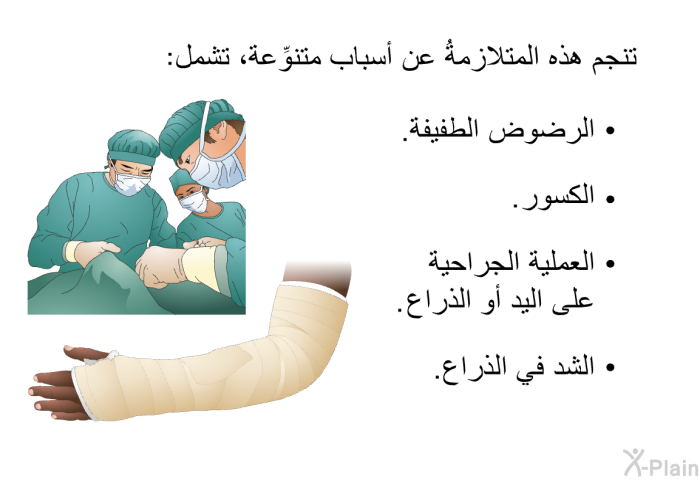 تنجم هذه المتلازمةُ عن أسباب متنوِّعة، تشمل:

• الرضوض الطفيفة.

• الكسور.

• العملية الجراحية على اليد أو الذراع.

• الشد في الذراع.

X-Plain